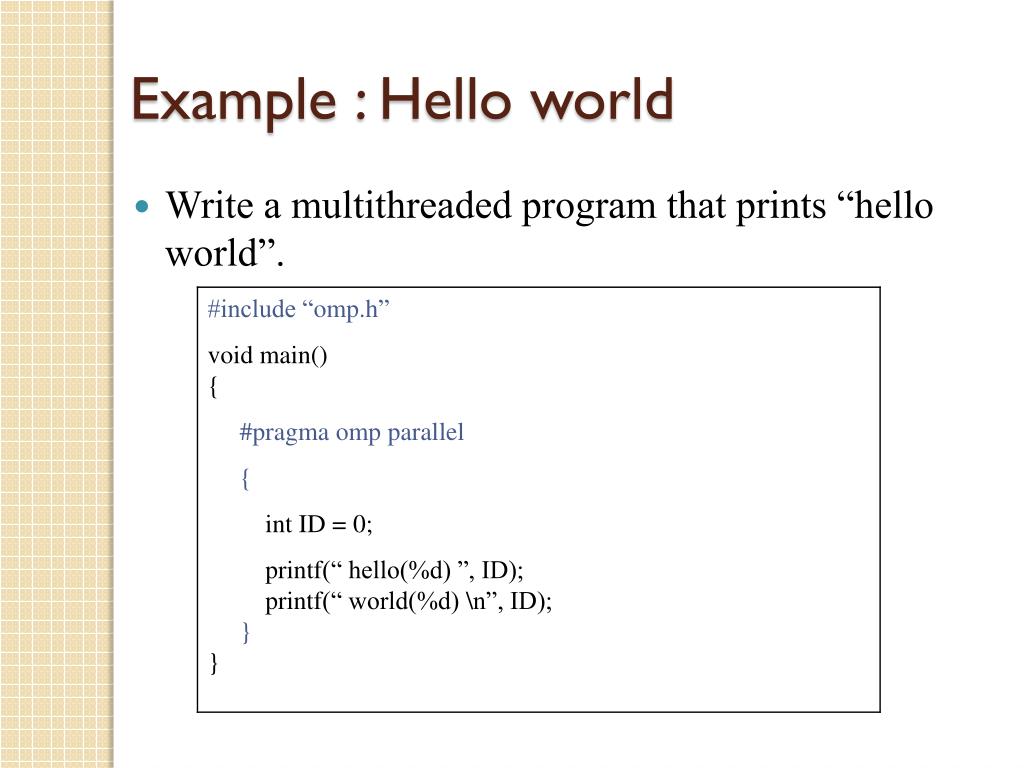 Example : Hello world

Write a multithreaded program that prints “hello world”.

#include “omp.h”

void main()
{

#pragma omp parallel

{

int ID = 0;

printf(“ hello(%d) ”, ID);
printf(“ world(%d) \n”, ID);
}
}